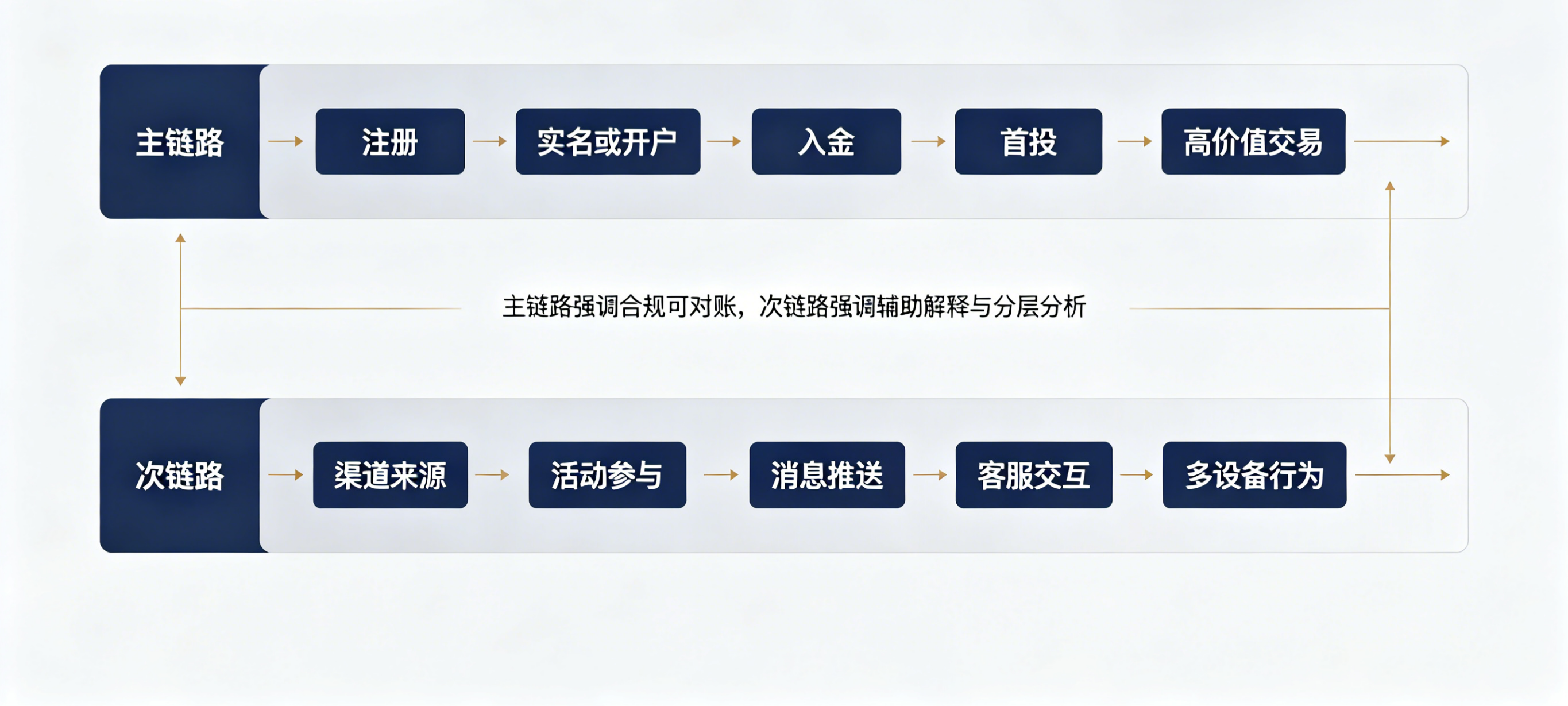 主链路

注册

实名或开户

入金

首投

高价值交易

主链路强调合规可对账，次链路强调辅助解释与分层分析

次链路

渠道来源

活动参与

消息推送

客服交互

多设备行为